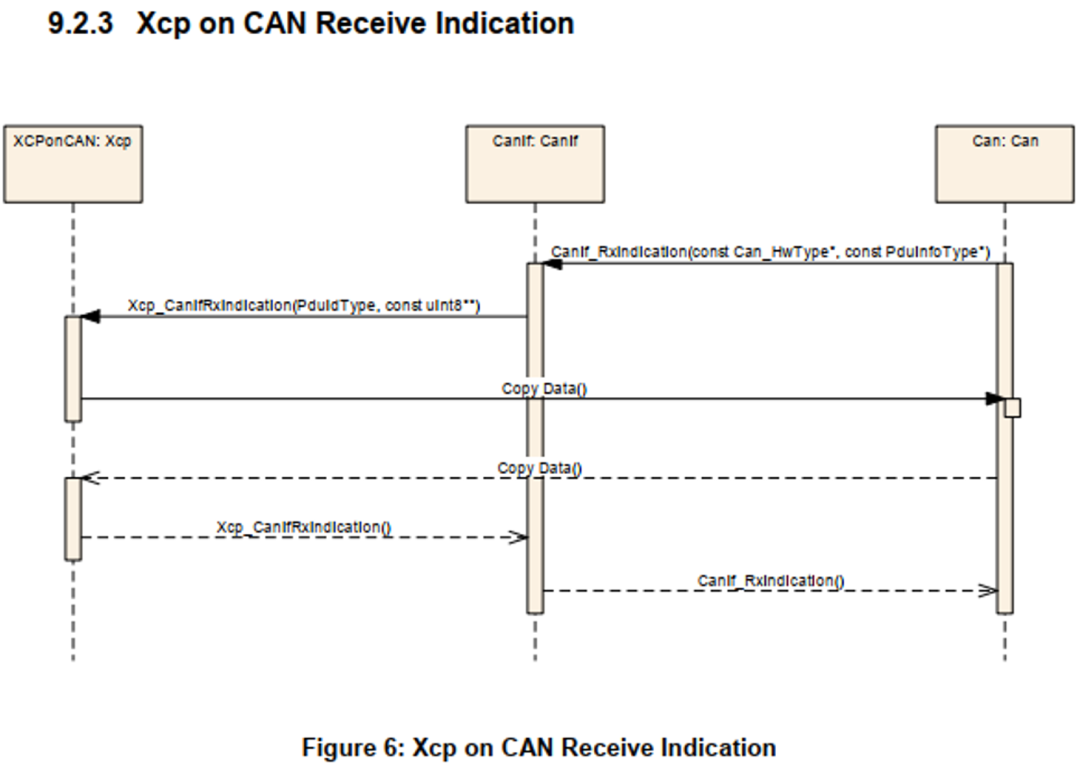 9.2.3 Xcp on CAN Receive Indication

XCPonCAN: Xcp

CanIf: CanIf

Can: Can

CanIf_RxIndication(const Can_HwType*, const PduInfoType*)

Xcp_CanIfRxIndication(PduIdType, const uint8**)

Copy Data()

Copy Data()

Xcp_CanIfRxIndication()

CanIf_RxIndication()

Figure 6: Xcp on CAN Receive Indication